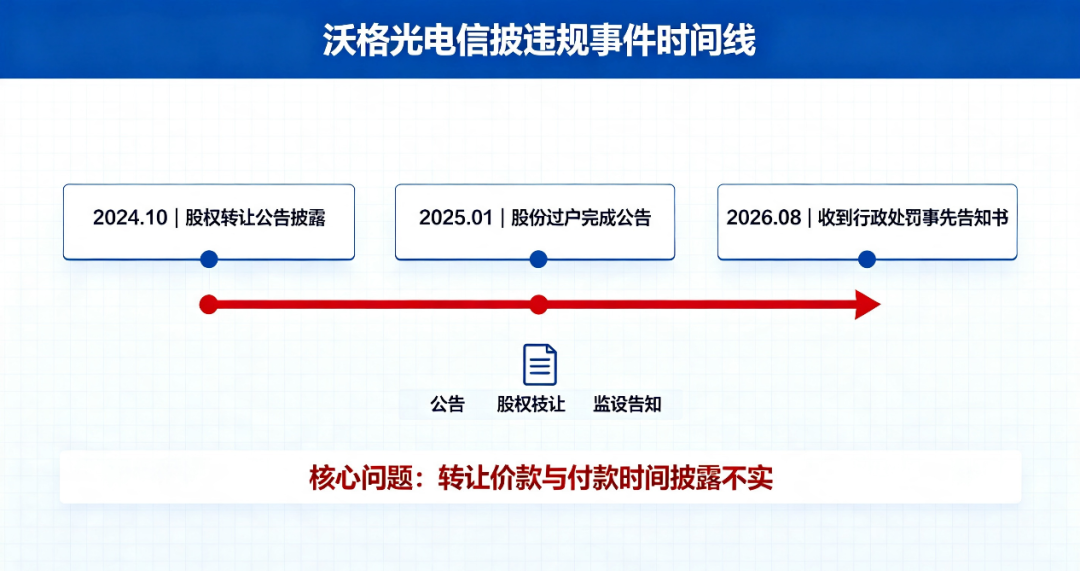 沃格光电信披违规事件时间线

2024.10 | 股权转让公告披露

2025.01 | 股份过户完成公告

2026.08 | 收到行政处罚事先告知书

公告　股权枝让　监设告知

核心问题：转让价款与付款时间披露不实